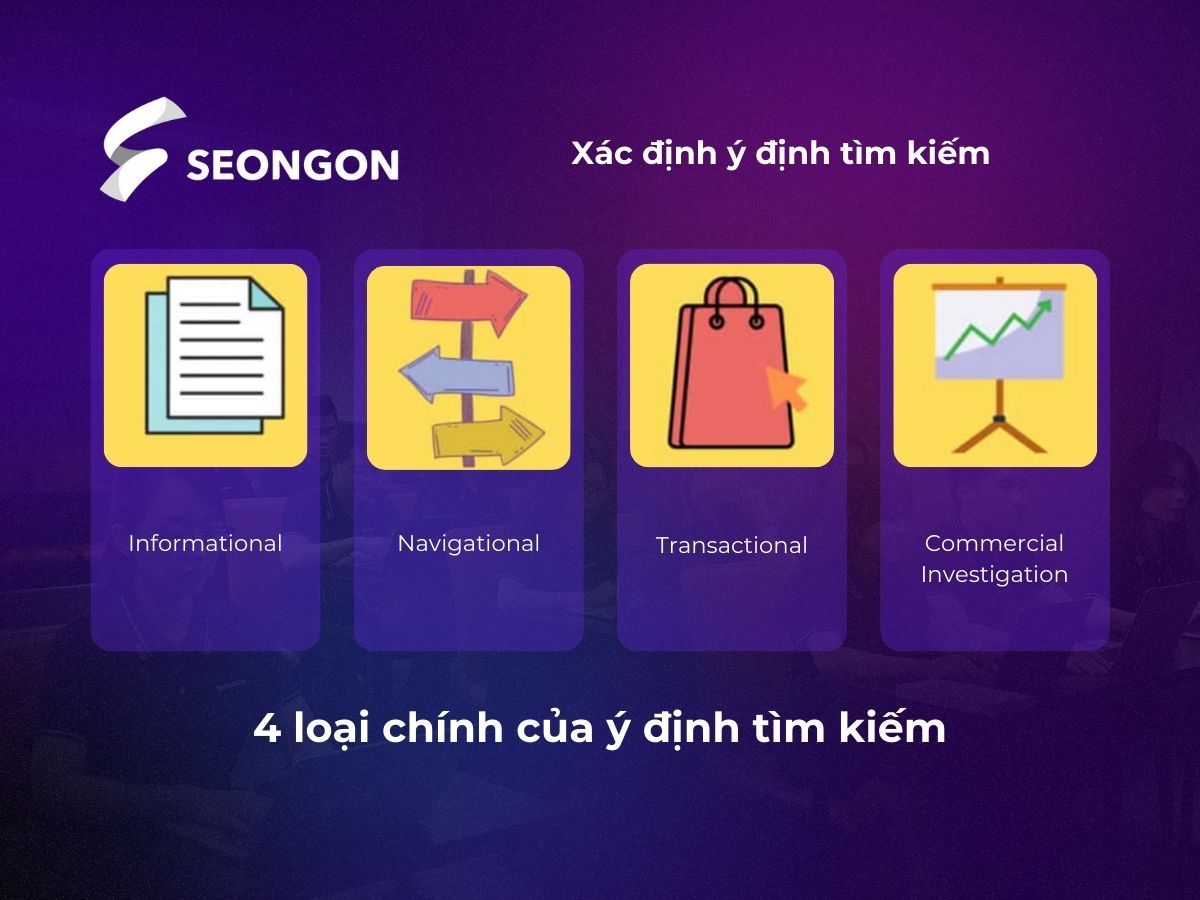 SEONGON

Xác định ý định tìm kiếm

Informational

Navigational

Transactional

Commercial Investigation

4 loại chính của ý định tìm kiếm